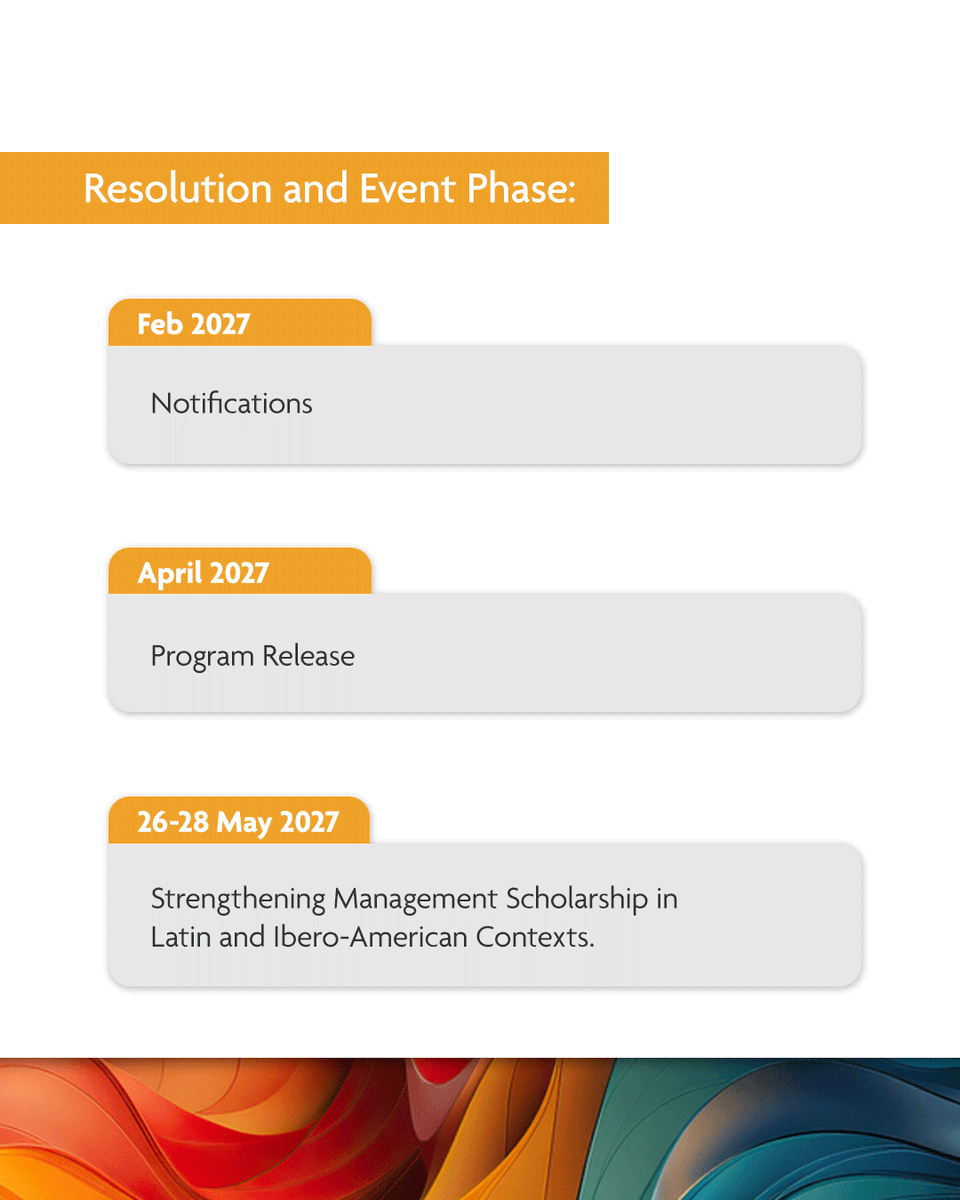 Resolution and Event Phase:

Feb 2027

Notifications

April 2027

Program Release

26-28 May 2027

Strengthening Management Scholarship in Latin and Ibero-American Contexts.